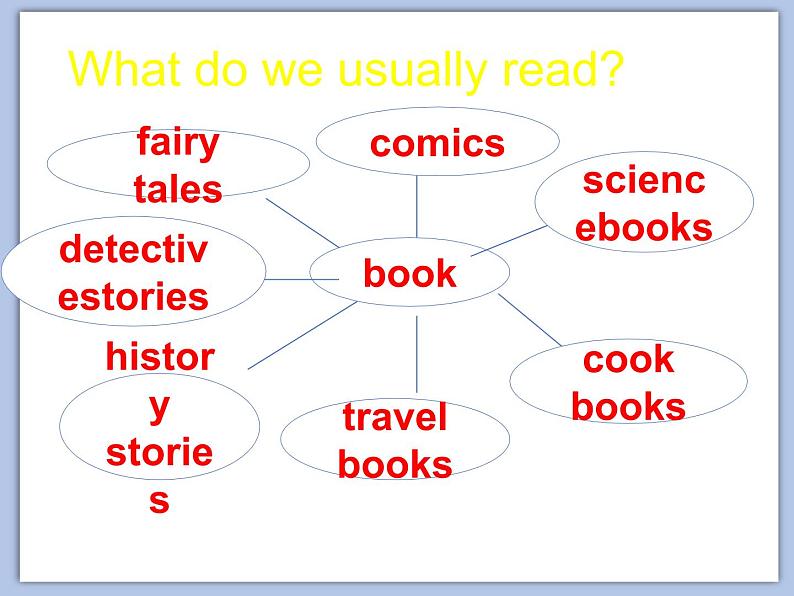 What do we usually read?

fairy tales

comics

scienc ebooks

detectiv estories

book

histor y storie s

travel books

cook books